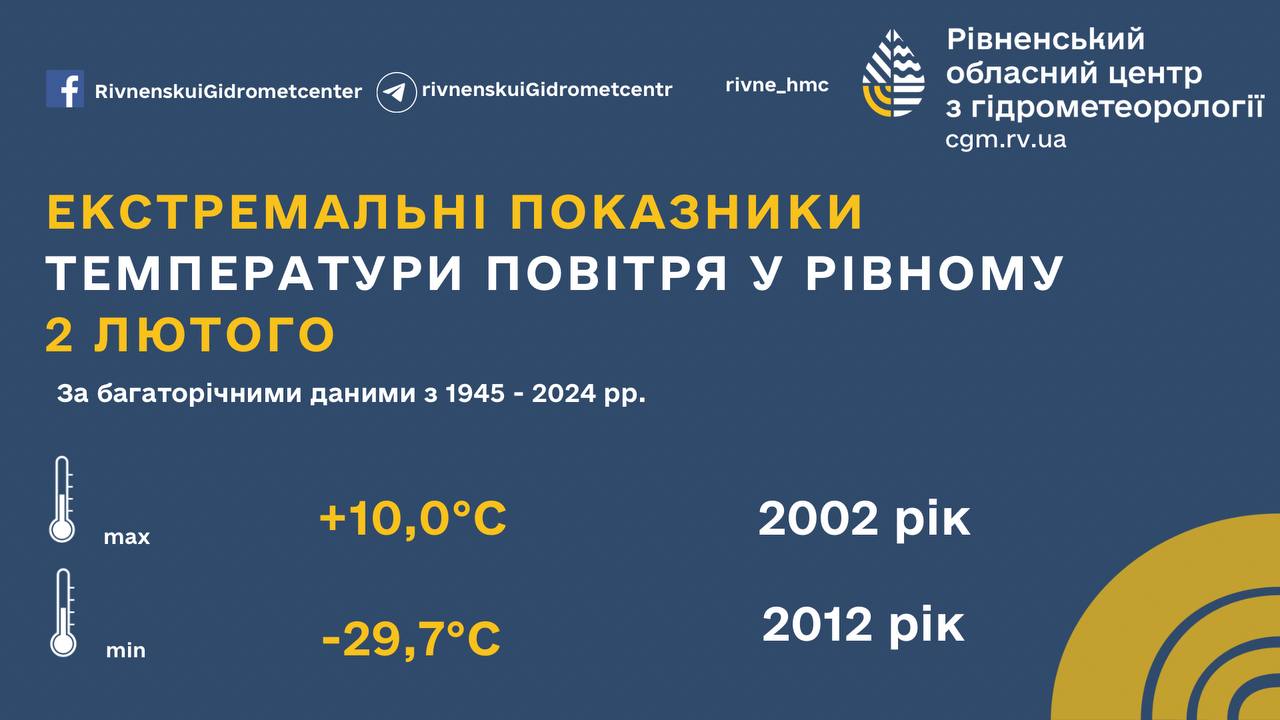 RivnenskuiGidrometcenter rivnenskuiGidrometcentr rivne_hmc

Рівненський обласний центр з гідрометеорології
cgm.rv.ua

ЕКСТРЕМАЛЬНІ ПОКАЗНИКИ ТЕМПЕРАТУРИ ПОВІТРЯ У РІВНОМУ 2 ЛЮТОГО

За багаторічними даними з 1945 - 2024 рр.

max +10,0°C 2002 рік

min -29,7°C 2012 рік